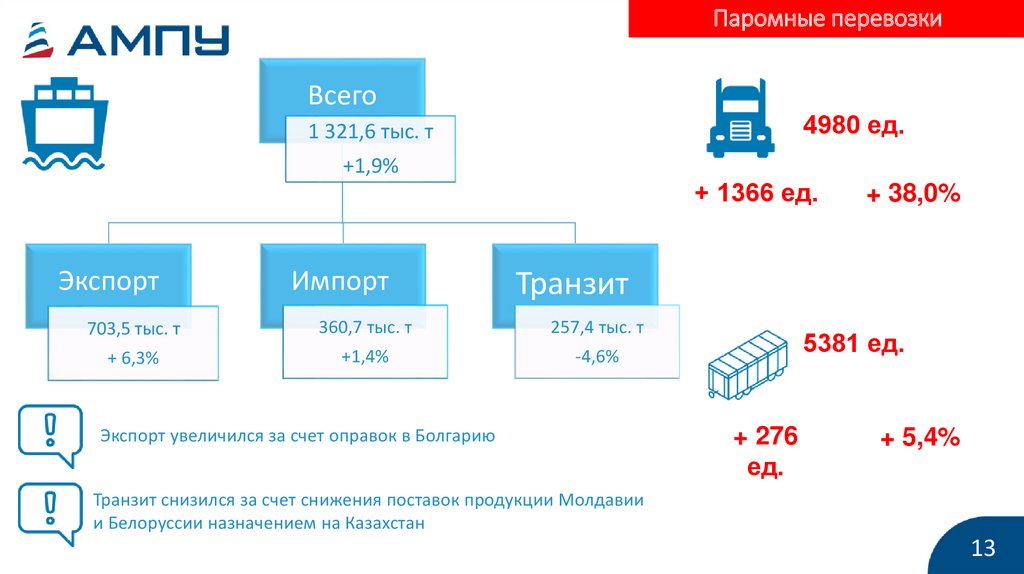 АМПУ

Паромные перевозки

Всего
1 321,6 тыс. т
+1,9%

Экспорт
703,5 тыс. т
+ 6,3%

Импорт
360,7 тыс. т
+1,4%

Транзит
257,4 тыс. т
-4,6%

4980 ед.

+ 1366 ед.

+ 38,0%

5381 ед.

+ 276 ед.

+ 5,4%

Экспорт увеличился за счет оправок в Болгарию

Транзит снизился за счет снижения поставок продукции Молдавии и Белоруссии назначением на Казахстан

13